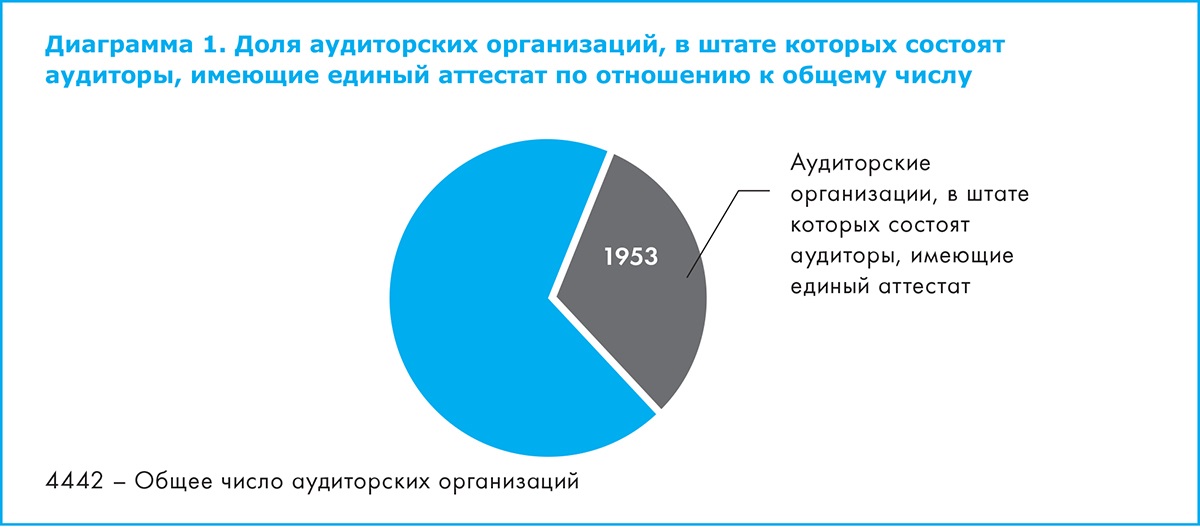 Диаграмма 1. Доля аудиторских организаций, в штате которых состоят аудиторы, имеющие единый аттестат по отношению к общему числу

1953

Аудиторские организации, в штате которых состоят аудиторы, имеющие единый аттестат

4442 – Общее число аудиторских организаций